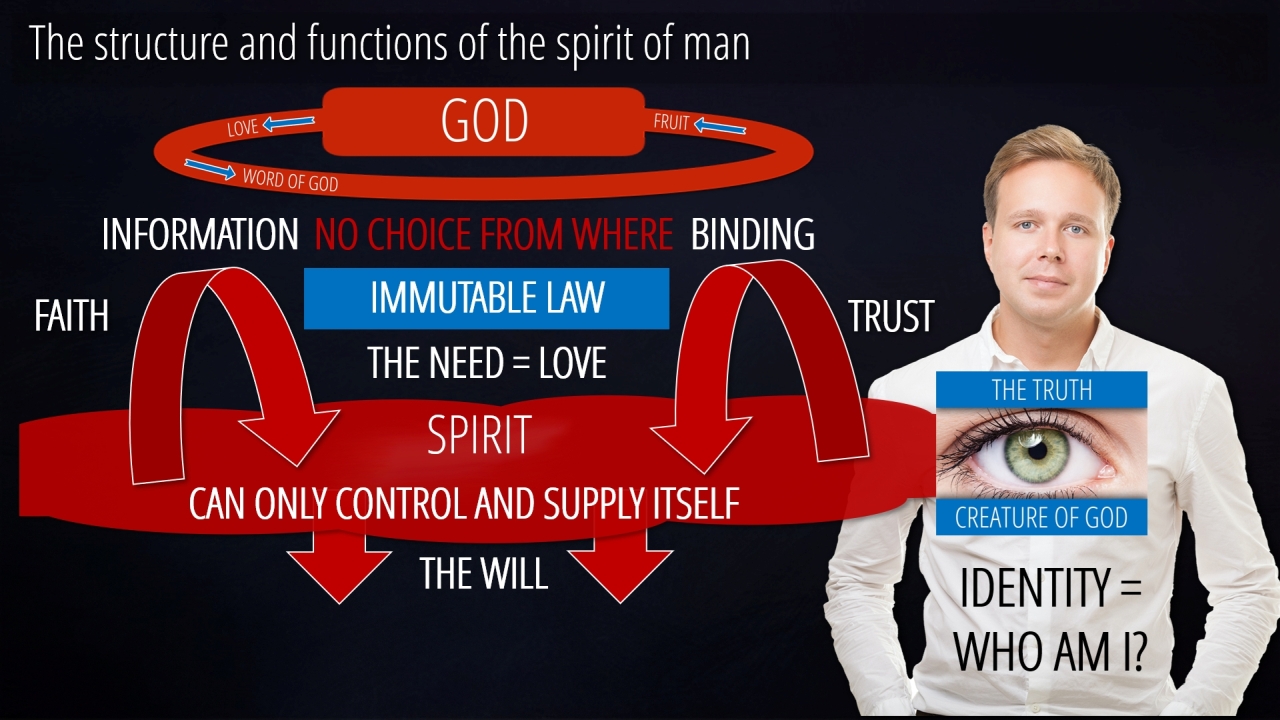 The structure and functions of the spirit of man

LOVE

GOD

FRUIT

WORD OF GOD

INFORMATION NO CHOICE FROM WHERE BINDING

FAITH

IMMUTABLE LAW

TRUST

THE NEED = LOVE

SPIRIT

CAN ONLY CONTROL AND SUPPLY ITSELF

THE WILL

THE TRUTH

CREATURE OF GOD

IDENTITY = WHO AM I?